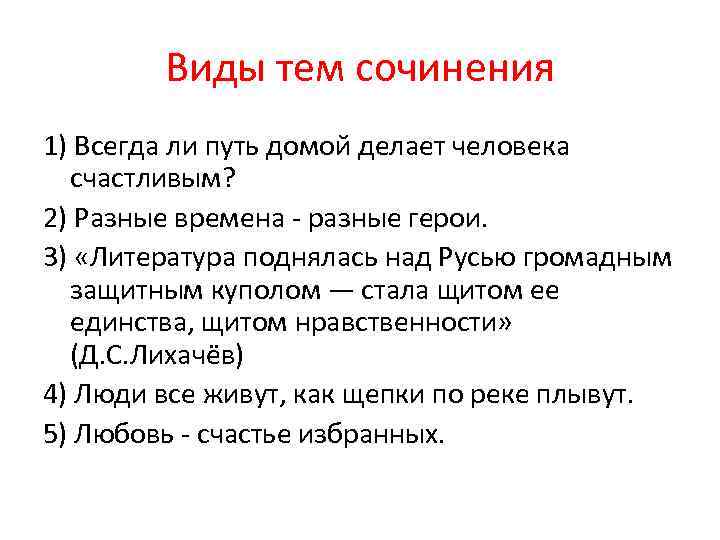 Виды тем сочинения

1) Всегда ли путь домой делает человека счастливым?

2) Разные времена - разные герои.

3) «Литература поднялась над Русью громадным защитным куполом — стала щитом ее единства, щитом нравственности» (Д.С.Лихачёв)

4) Люди все живут, как щепки по реке плывут.

5) Любовь - счастье избранных.